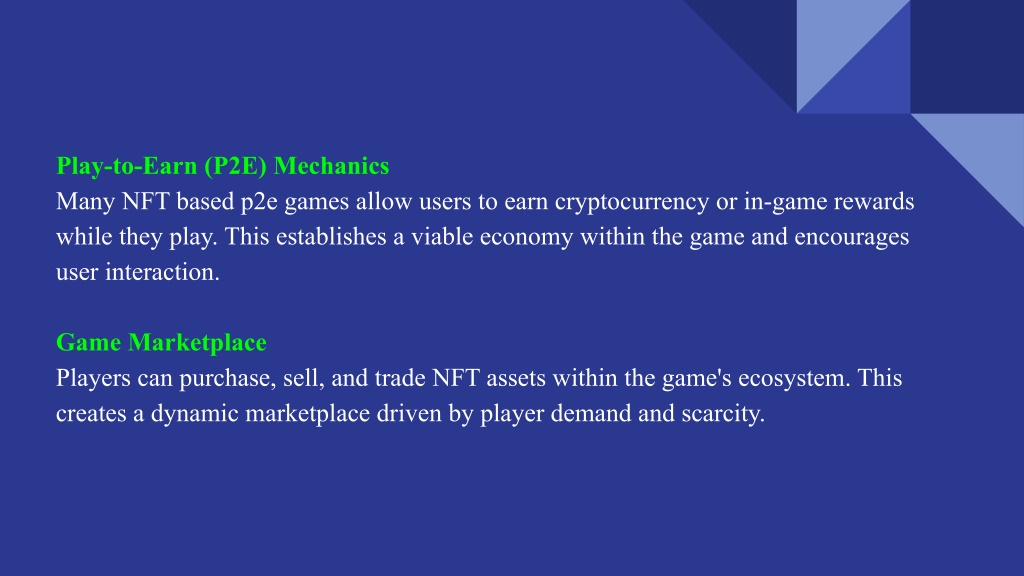 Play-to-Earn (P2E) Mechanics
Many NFT based p2e games allow users to earn cryptocurrency or in-game rewards while they play. This establishes a viable economy within the game and encourages user interaction.

Game Marketplace
Players can purchase, sell, and trade NFT assets within the game's ecosystem. This creates a dynamic marketplace driven by player demand and scarcity.